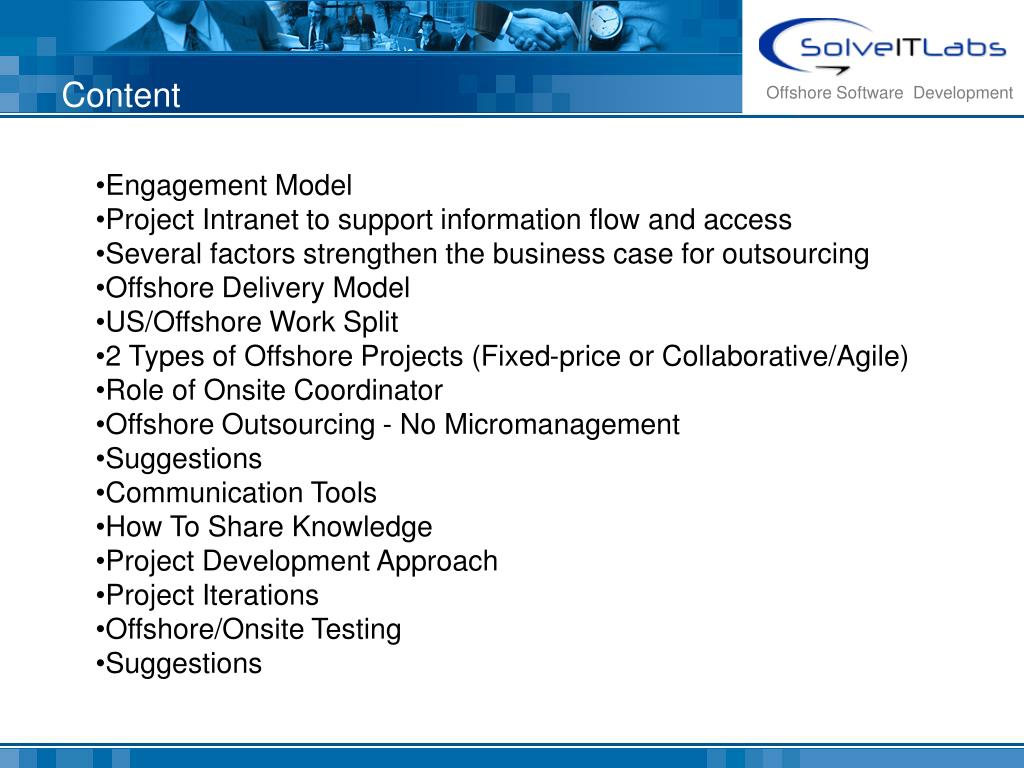 Content

SolveITLabs
Offshore Software Development

•Engagement Model
•Project Intranet to support information flow and access
•Several factors strengthen the business case for outsourcing
•Offshore Delivery Model
•US/Offshore Work Split
•2 Types of Offshore Projects (Fixed-price or Collaborative/Agile)
•Role of Onsite Coordinator
•Offshore Outsourcing - No Micromanagement
•Suggestions
•Communication Tools
•How To Share Knowledge
•Project Development Approach
•Project Iterations
•Offshore/Onsite Testing
•Suggestions